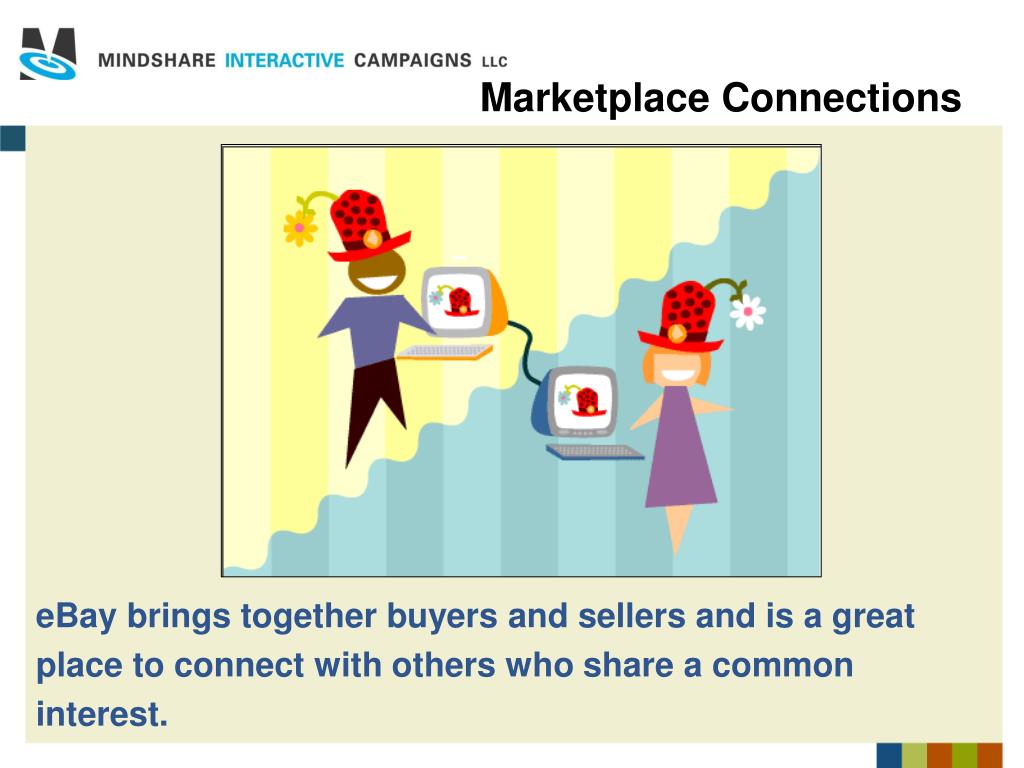 MINDSHARE INTERACTIVE CAMPAIGNS LLC

Marketplace Connections

eBay brings together buyers and sellers and is a great place to connect with others who share a common interest.